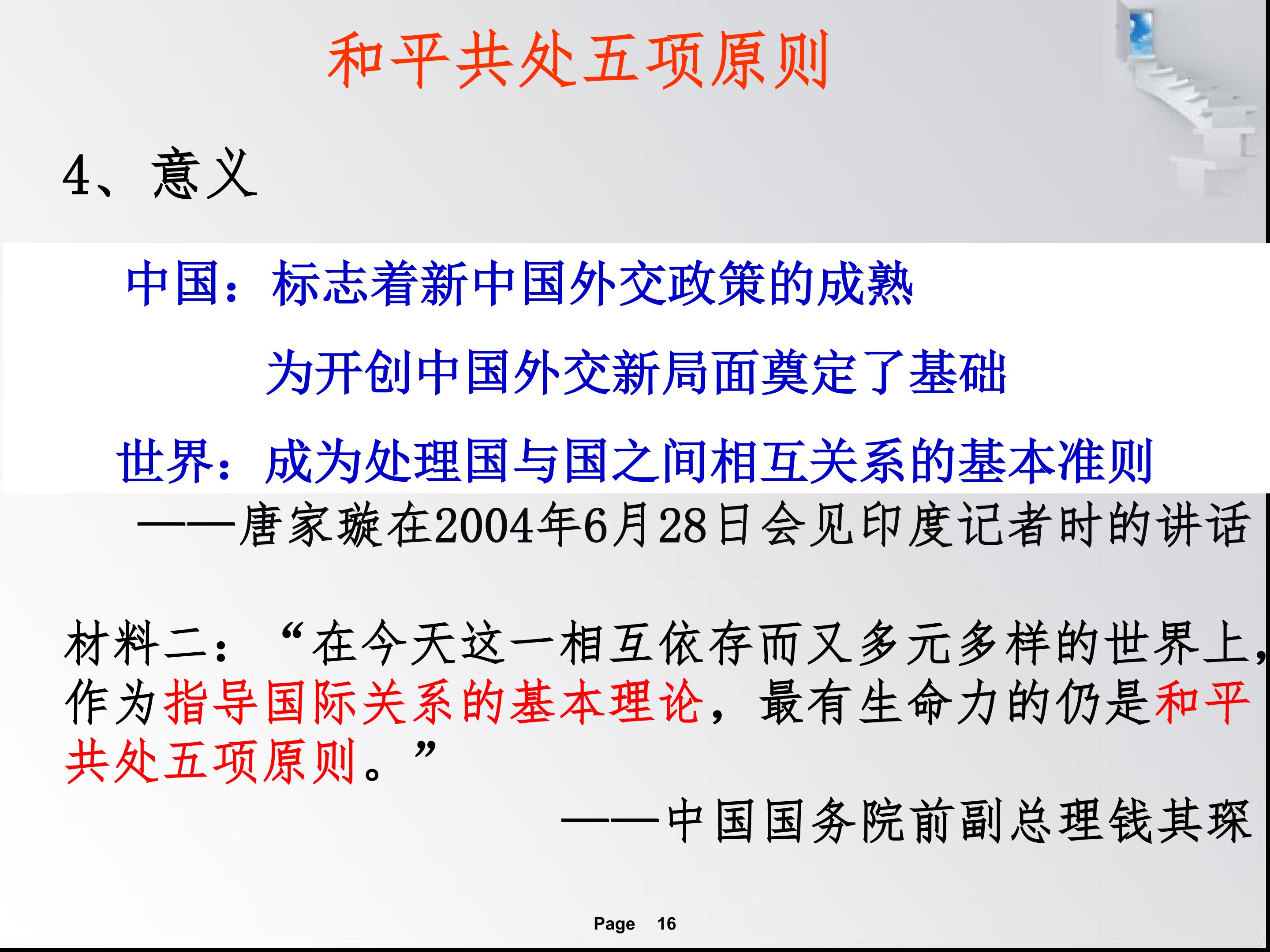 和平共处五项原则

4、意义

中国：标志着新中国外交政策的成熟

为开创中国外交新局面奠定了基础

世界：成为处理国与国之间相互关系的基本准则

——唐家璇在2004年6月28日会见印度记者时的讲话

材料二：“在今天这一相互依存而又多元多样的世界上，作为指导国际关系的基本理论，最有生命力的仍是和平共处五项原则。”

——中国国务院前副总理钱其琛

Page 16